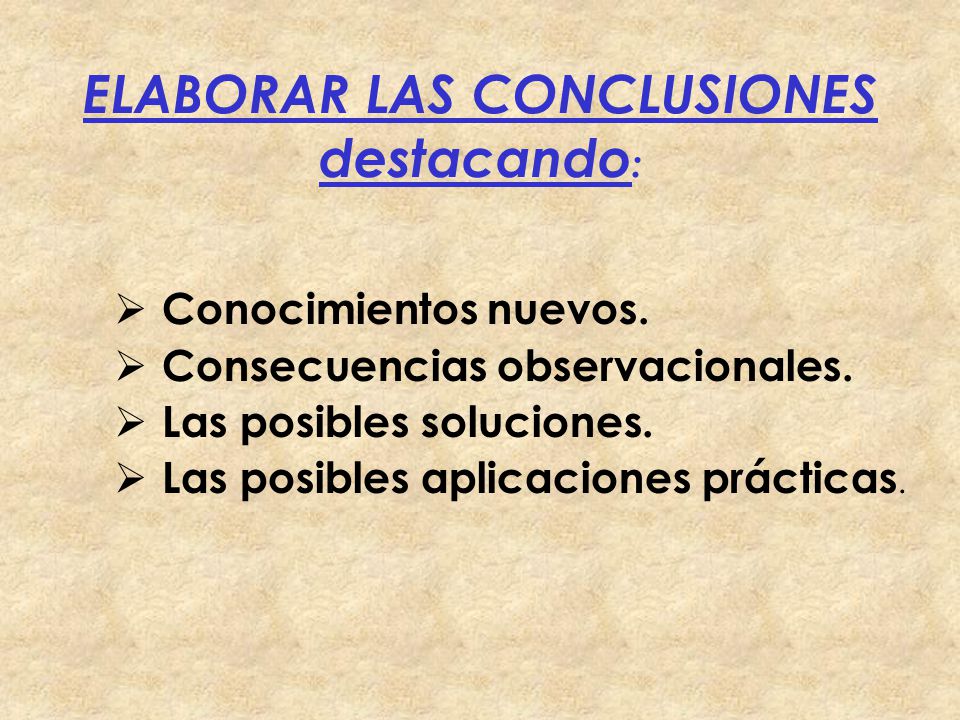 ELABORAR LAS CONCLUSIONES destacando:

➢ Conocimientos nuevos.
➢ Consecuencias observacionales.
➢ Las posibles soluciones.
➢ Las posibles aplicaciones prácticas.